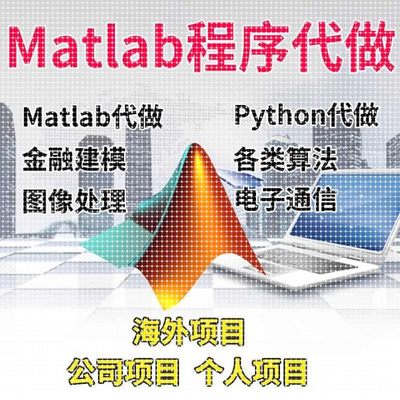 Matlab程序代做

Matlab代做
金融建模
图像处理

Python代做
各类算法
电子通信

海外项目
公司项目 个人项目